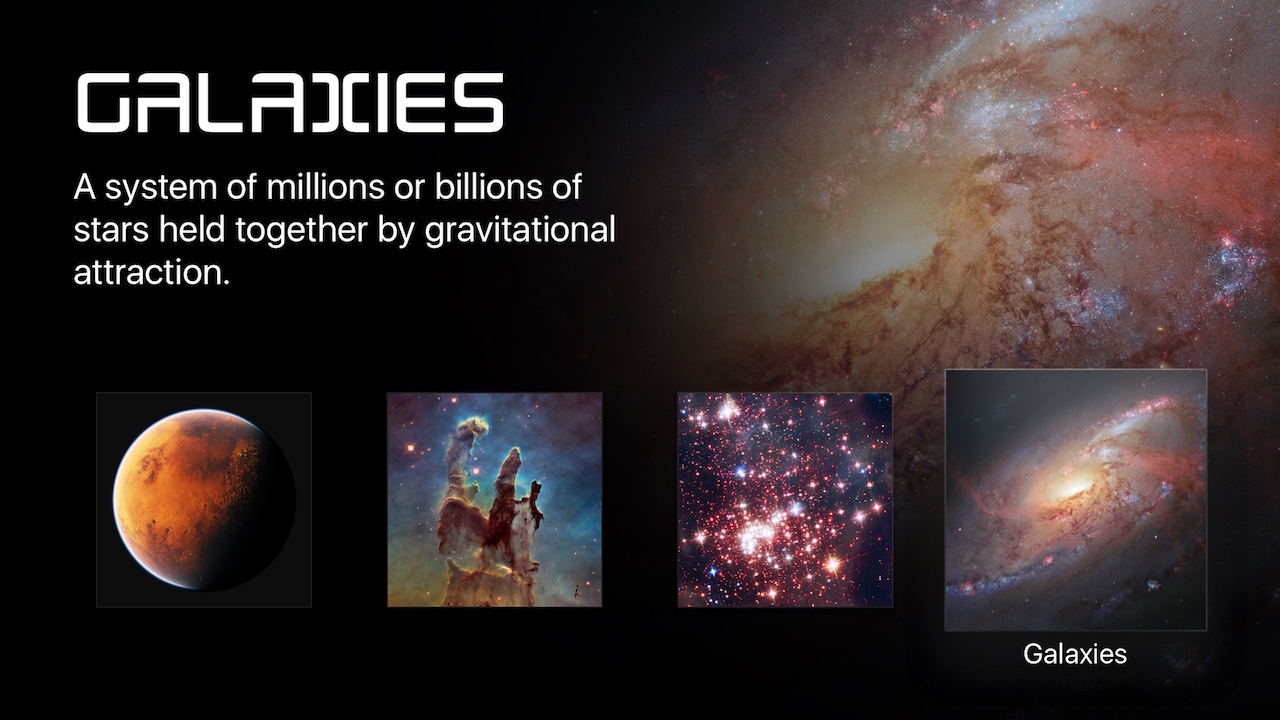 GALAXIES

A system of millions or billions of stars held together by gravitational attraction.

Galaxies